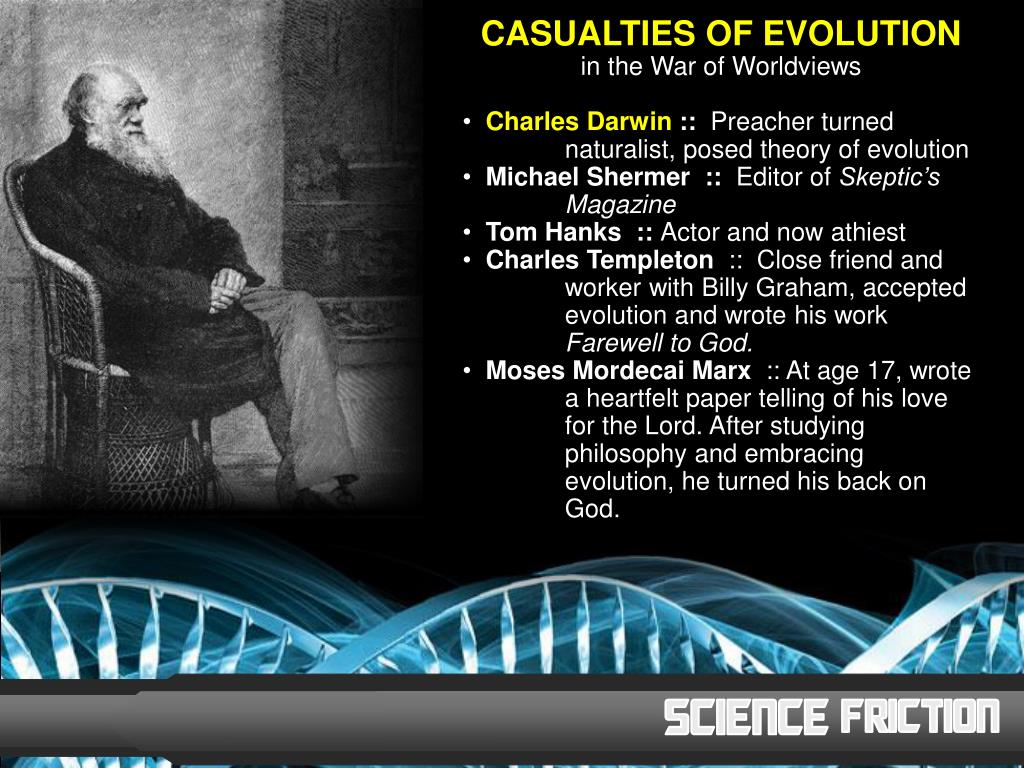 CASUALTIES OF EVOLUTION
in the War of Worldviews

• Charles Darwin :: Preacher turned naturalist, posed theory of evolution
• Michael Shermer :: Editor of Skeptic's Magazine
• Tom Hanks :: Actor and now athiest
• Charles Templeton :: Close friend and worker with Billy Graham, accepted evolution and wrote his work Farewell to God.
• Moses Mordecai Marx :: At age 17, wrote a heartfelt paper telling of his love for the Lord. After studying philosophy and embracing evolution, he turned his back on God.

SCIENCE FRICTION